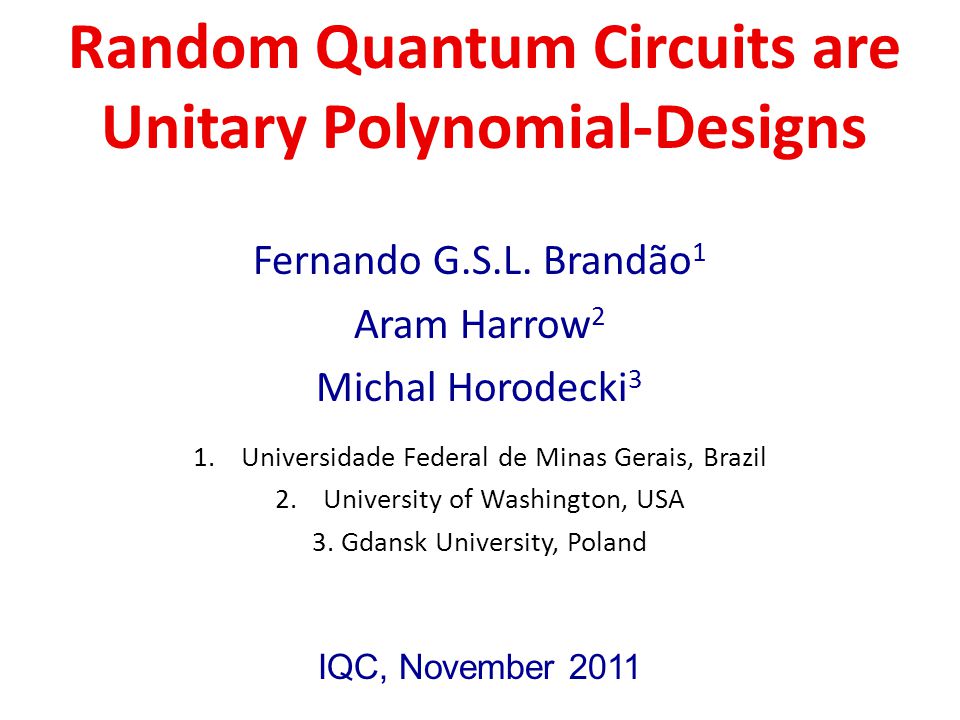 Random Quantum Circuits are Unitary Polynomial-Designs

Fernando G.S.L. Brandão$^1$

Aram Harrow$^2$

Michal Horodecki$^3$

1. Universidade Federal de Minas Gerais, Brazil
2. University of Washington, USA
3. Gdansk University, Poland

IQC, November 2011